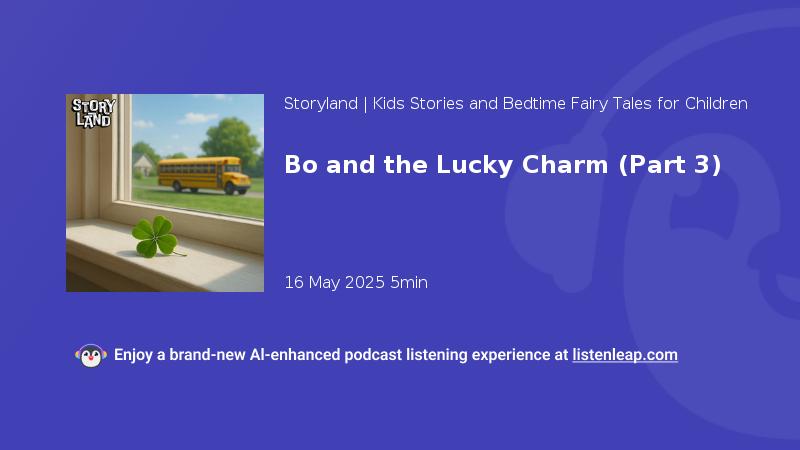 STORY LAND

Storyland | Kids Stories and Bedtime Fairy Tales for Children

Bo and the Lucky Charm (Part 3)

16 May 2025 5min

Enjoy a brand-new AI-enhanced podcast listening experience at listenleap.com